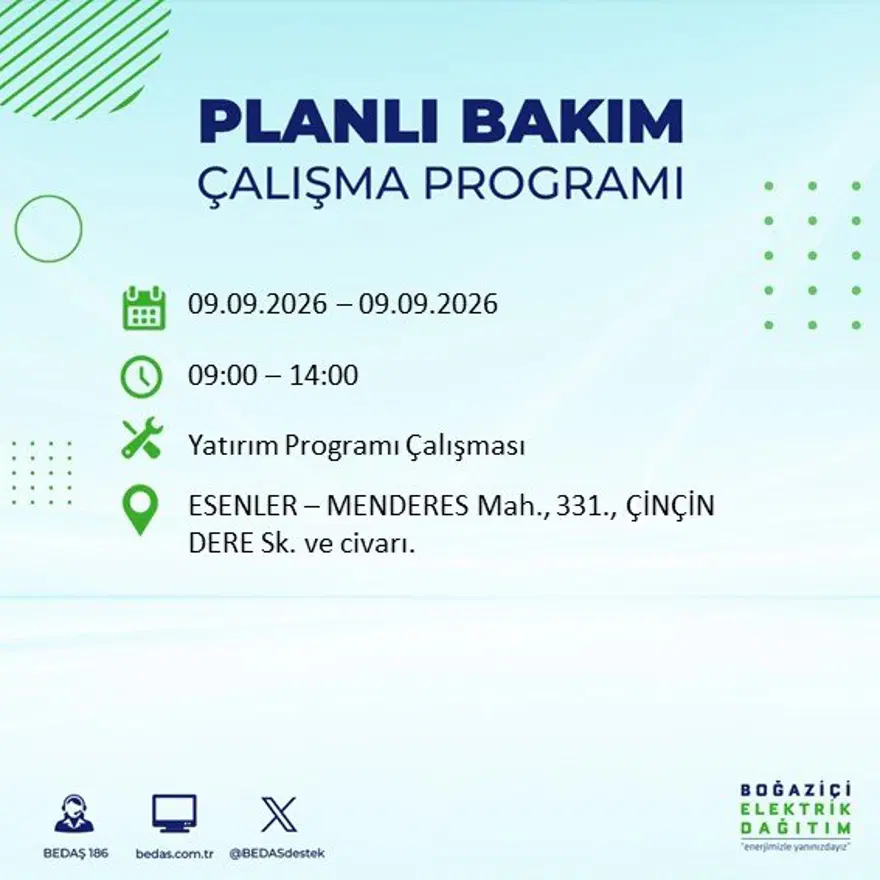 PLANLI BAKIM
ÇALIŞMA PROGRAMI

09.09.2026 – 09.09.2026

09:00 – 14:00

Yatırım Programı Çalışması

ESENLER – MENDERES Mah., 331., ÇİNÇİN DERE Sk. ve civarı.

BEDAŞ 186

bedas.com.tr

@BEDASdestek

BOĞAZİÇİ
ELEKTRİK
DAĞITIM
"enerjimizle yanınızdayız"